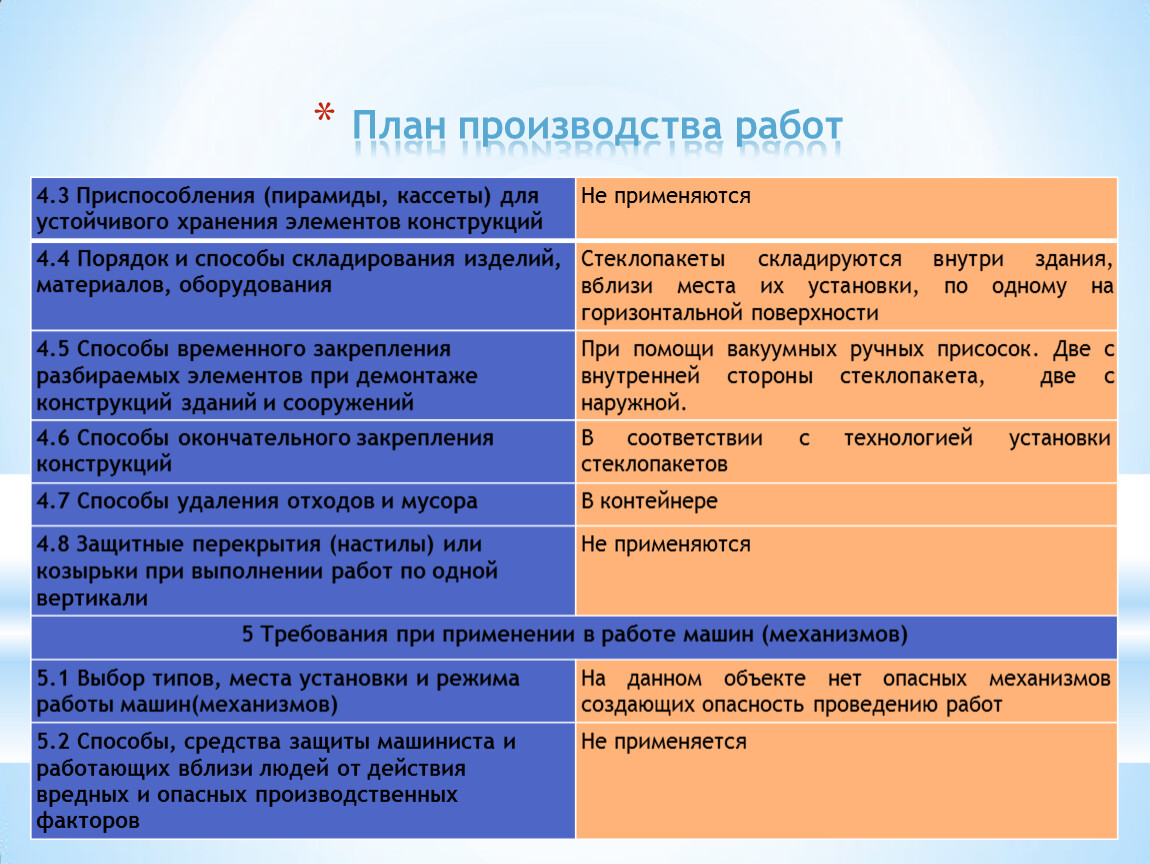 * План производства работ

| 4.3 Приспособления (пирамиды, кассеты) для устойчивого хранения элементов конструкций | Не применяются |
|---|---|
| 4.4 Порядок и способы складирования изделий, материалов, оборудования | Стеклопакеты складируются внутри здания, вблизи места их установки, по одному на горизонтальной поверхности |
| 4.5 Способы временного закрепления разбираемых элементов при демонтаже конструкций зданий и сооружений | При помощи вакуумных ручных присосок. Две с внутренней стороны стеклопакета, две с наружной. |
| 4.6 Способы окончательного закрепления конструкций | В соответствии с технологией установки стеклопакетов |
| 4.7 Способы удаления отходов и мусора | В контейнере |
| 4.8 Защитные перекрытия (настилы) или козырьки при выполнении работ по одной вертикали | Не применяются |
| 5 Требования при применении в работе машин (механизмов) | |
| 5.1 Выбор типов, места установки и режима работы машин(механизмов) | На данном объекте нет опасных механизмов создающих опасность проведению работ |
| 5.2 Способы, средства защиты машиниста и работающих вблизи людей от действия вредных и опасных производственных факторов | Не применяется |